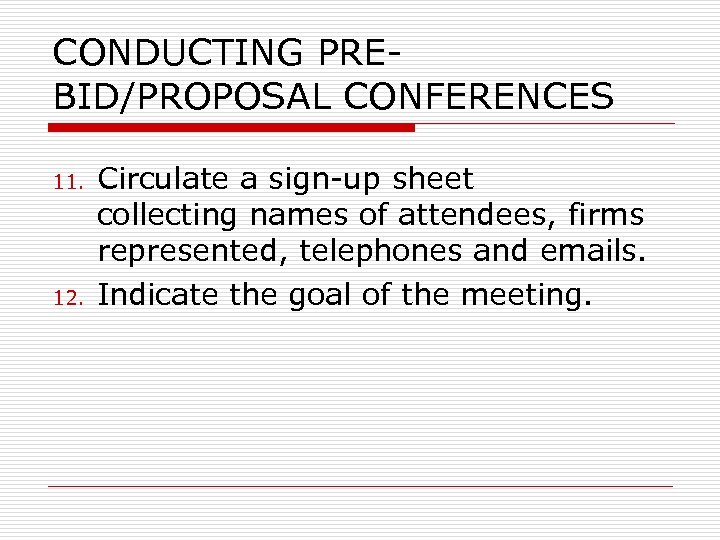 CONDUCTING PRE-BID/PROPOSAL CONFERENCES

11. Circulate a sign-up sheet collecting names of attendees, firms represented, telephones and emails.
12. Indicate the goal of the meeting.